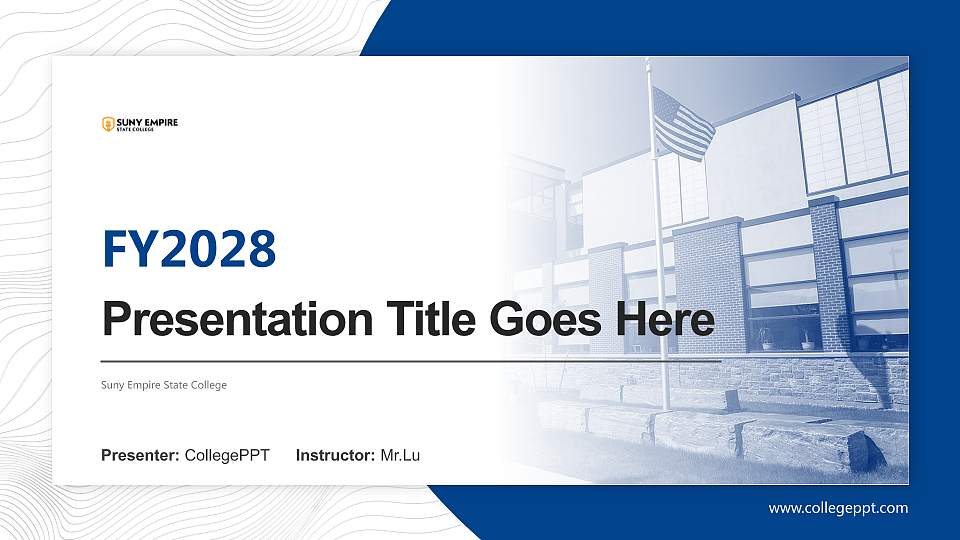 SUNY EMPIRE STATE COLLEGE

FY2028

Presentation Title Goes Here

Suny Empire State College

Presenter: CollegePPT Instructor: Mr.Lu

www.collegeppt.com